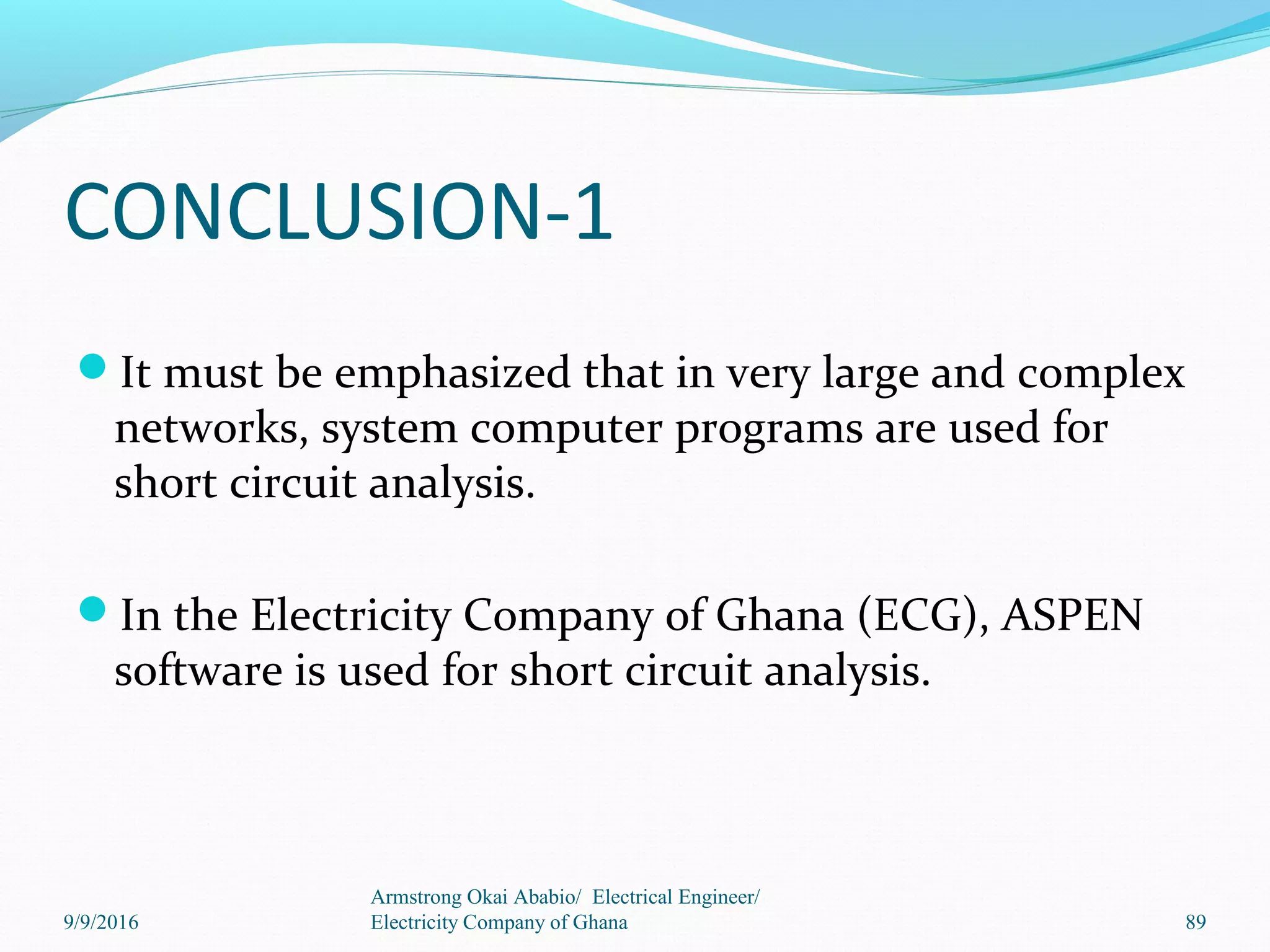 CONCLUSION-1

It must be emphasized that in very large and complex networks, system computer programs are used for short circuit analysis.

In the Electricity Company of Ghana (ECG), ASPEN software is used for short circuit analysis.

9/9/2016

Armstrong Okai Ababio/ Electrical Engineer/ Electricity Company of Ghana

89